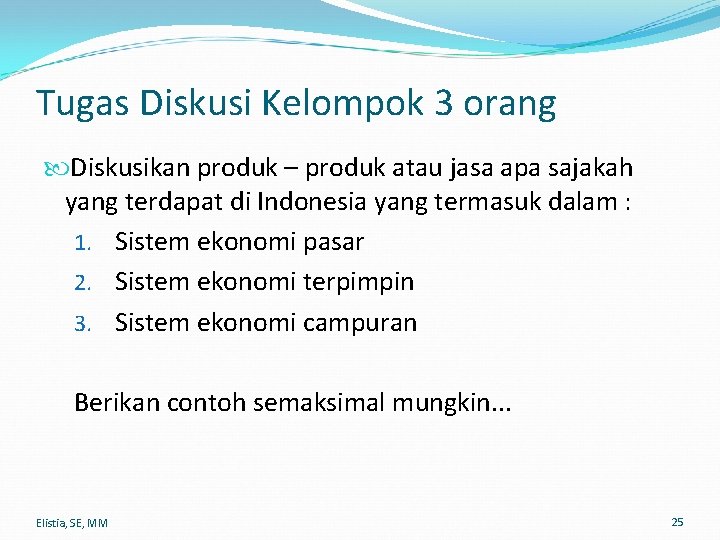 Tugas Diskusi Kelompok 3 orang

Diskusikan produk – produk atau jasa apa sajakah yang terdapat di Indonesia yang termasuk dalam :

1. Sistem ekonomi pasar
2. Sistem ekonomi terpimpin
3. Sistem ekonomi campuran

Berikan contoh semaksimal mungkin...

Elistia, SE, MM

25